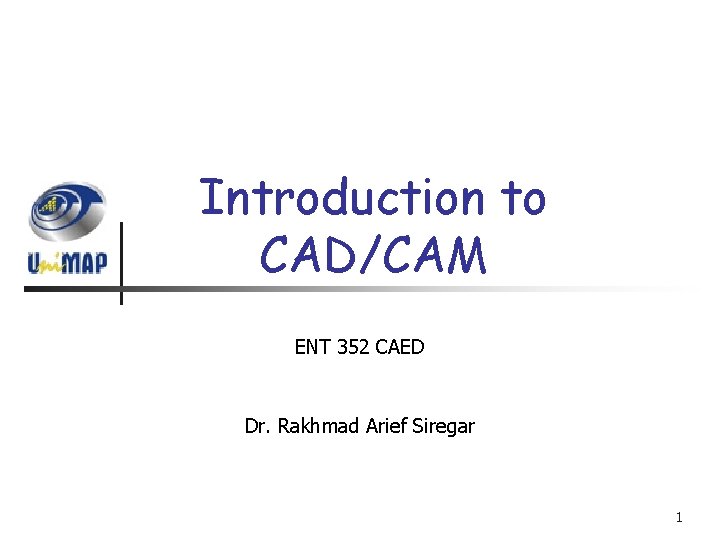 UniMAP

Introduction to CAD/CAM

ENT 352 CAED

Dr. Rakhmad Arief Siregar

1